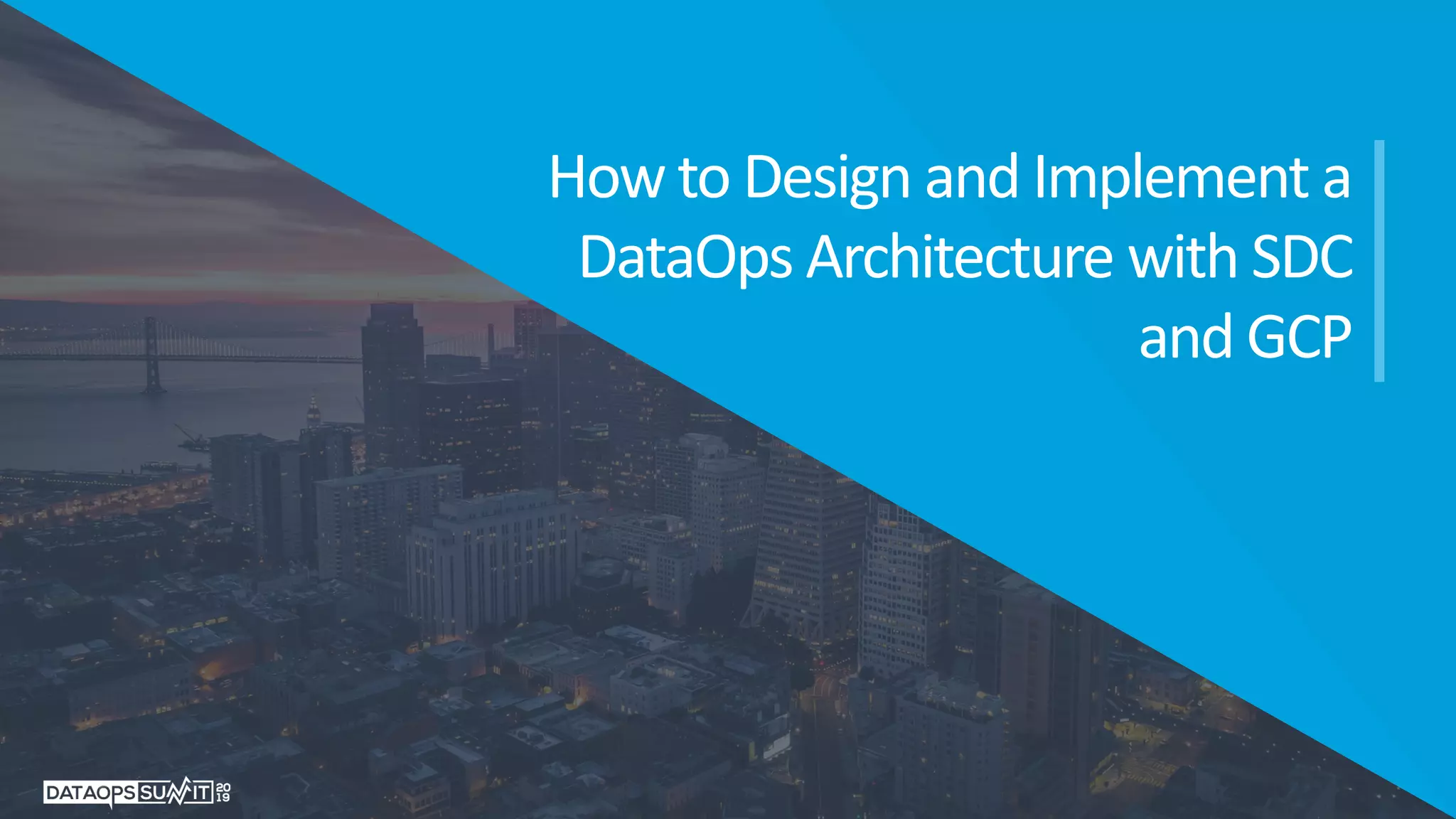 How to Design and Implement a DataOps Architecture with SDC and GCP

DATAOPS SUMMIT 2019